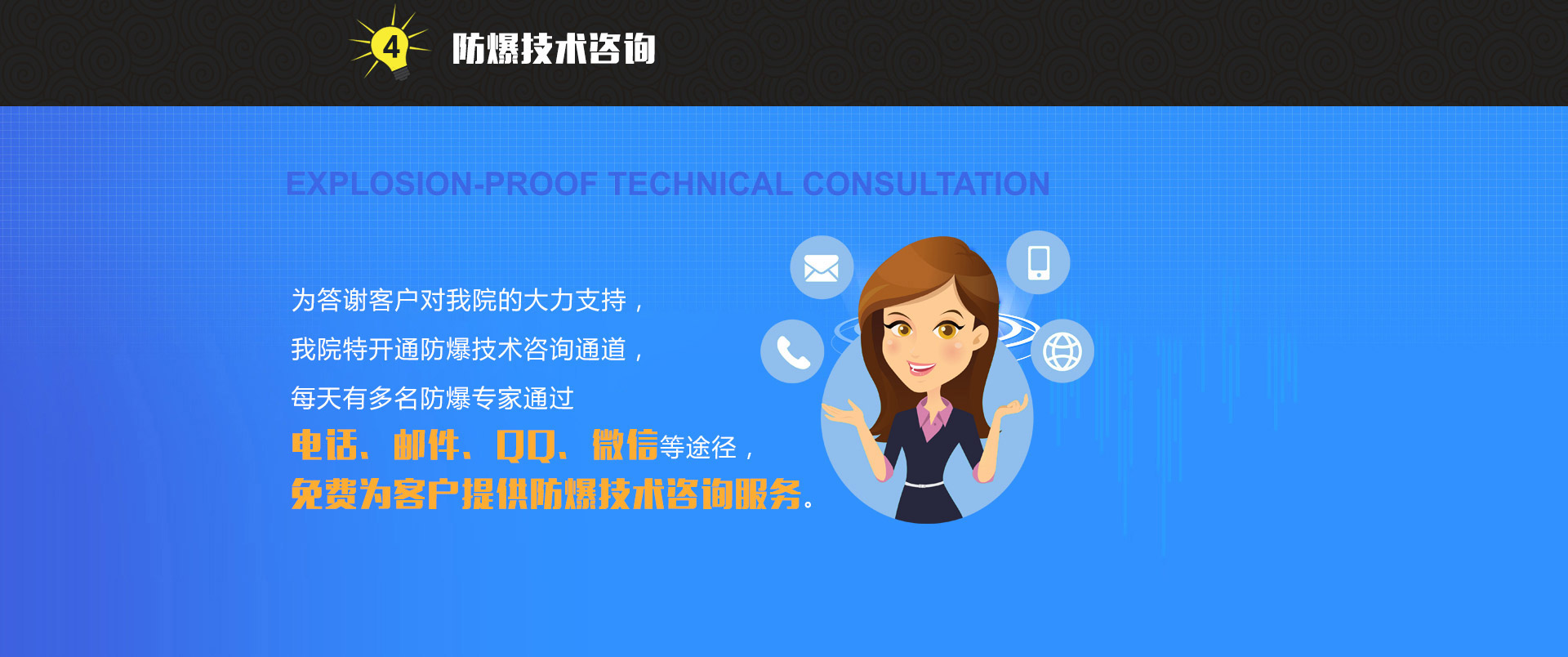 4 防爆技术咨询

EXPLOSION-PROOF TECHNICAL CONSULTATION

为答谢客户对我院的大力支持，
我院特开通防爆技术咨询通道，
每天有多名防爆专家通过
电话、邮件、QQ、微信等途径，
免费为客户提供防爆技术咨询服务。